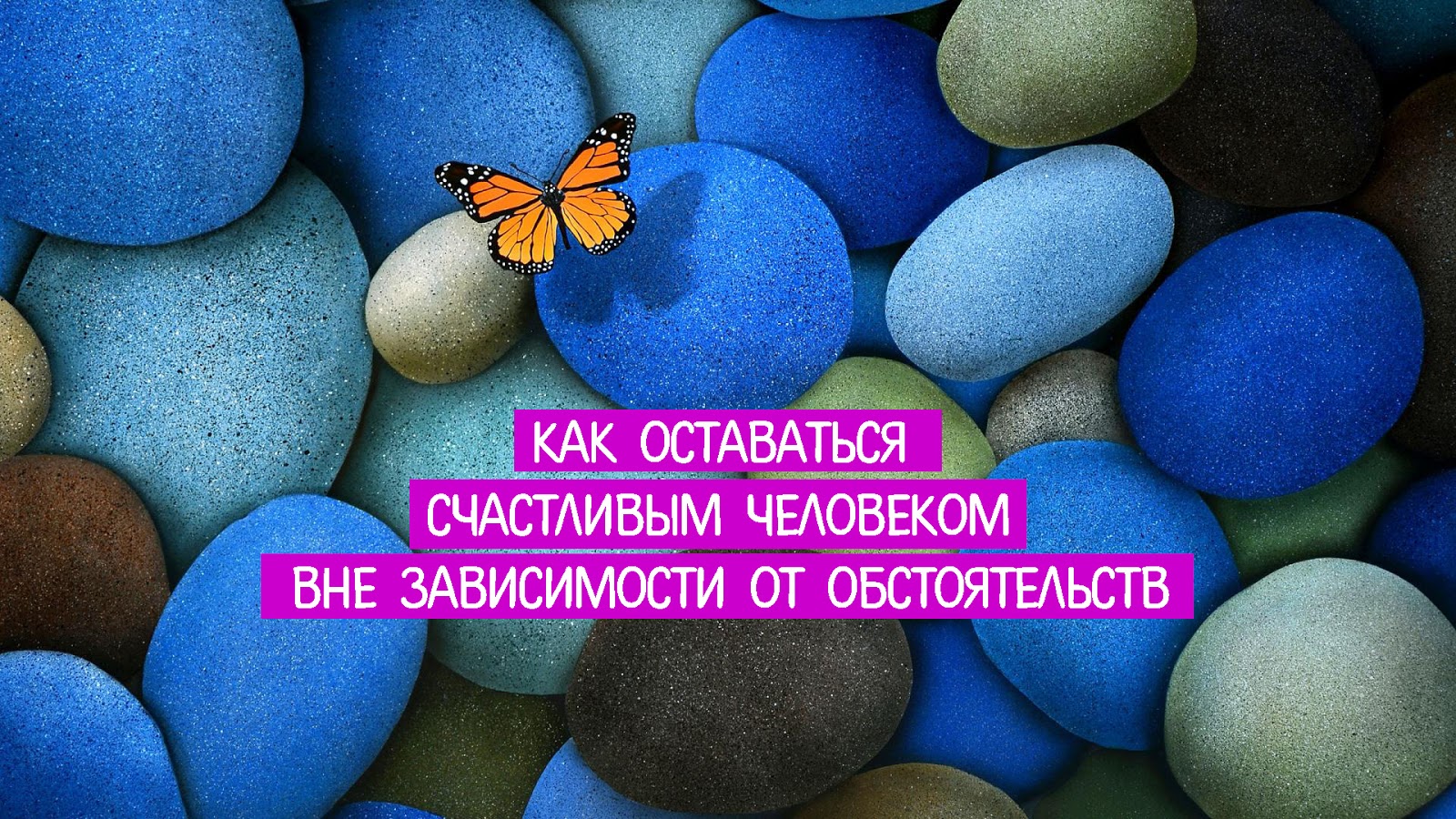 КАК ОСТАВАТЬСЯ
СЧАСТЛИВЫМ ЧЕЛОВЕКОМ
ВНЕ ЗАВИСИМОСТИ ОТ ОБСТОЯТЕЛЬСТВ